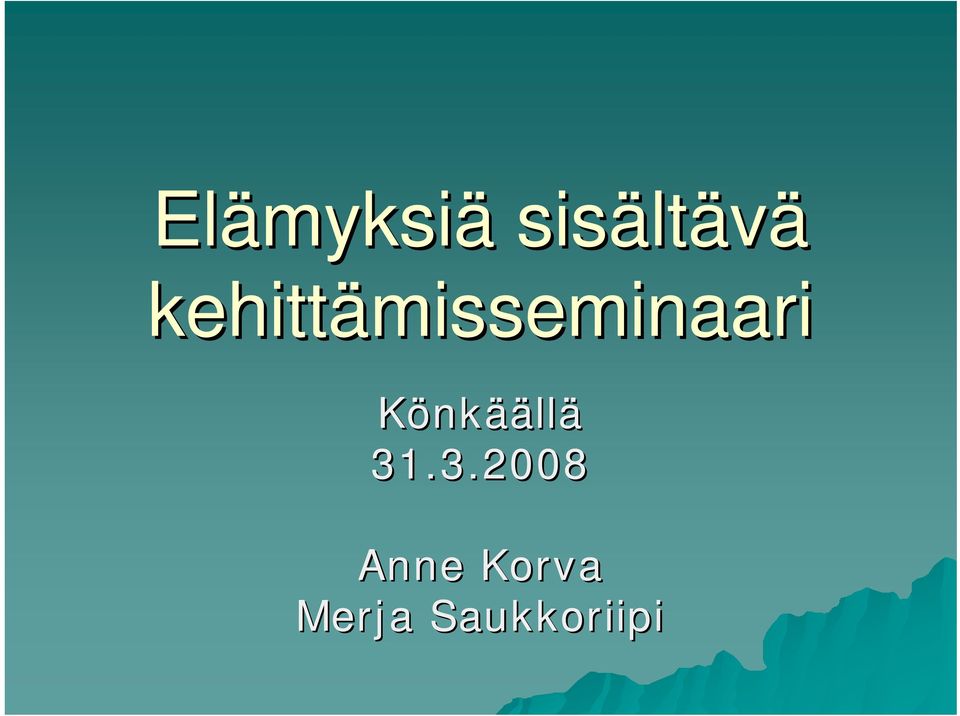 Elämyksiä sisältävä kehittämisseminaari

Könkäällä
31.3.2008

Anne Korva
Merja Saukkoriipi